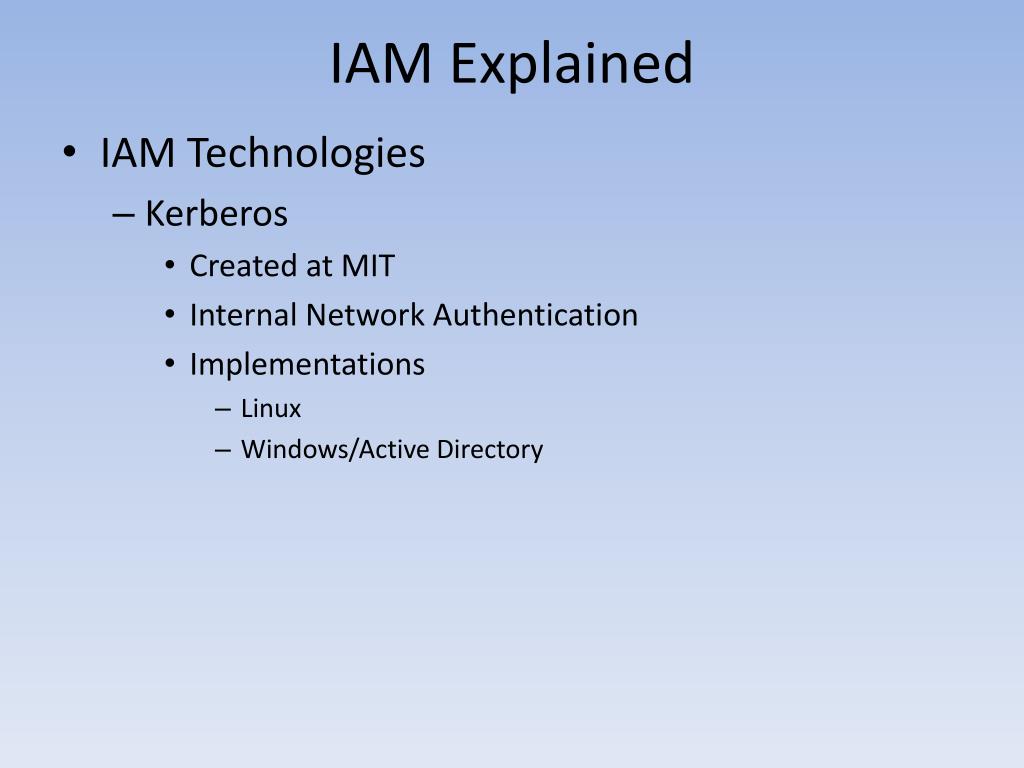 IAM Explained

• IAM Technologies
  – Kerberos
    • Created at MIT
    • Internal Network Authentication
    • Implementations
      – Linux
      – Windows/Active Directory